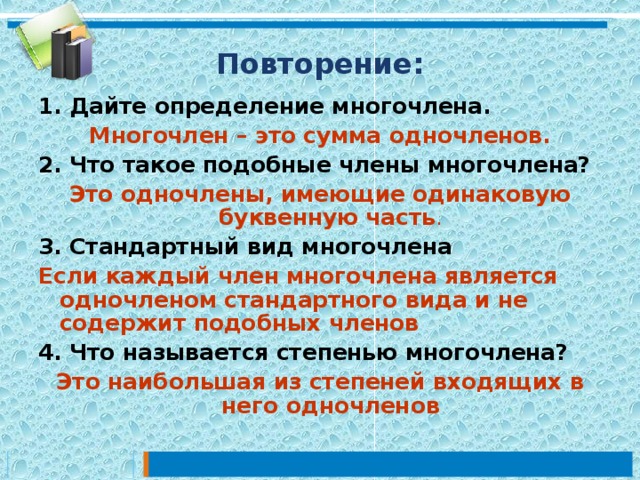 Повторение:

1. Дайте определение многочлена.

Многочлен – это сумма одночленов.

2. Что такое подобные члены многочлена?

Это одночлены, имеющие одинаковую буквенную часть.

3. Стандартный вид многочлена

Если каждый член многочлена является одночленом стандартного вида и не содержит подобных членов

4. Что называется степенью многочлена?

Это наибольшая из степеней входящих в него одночленов